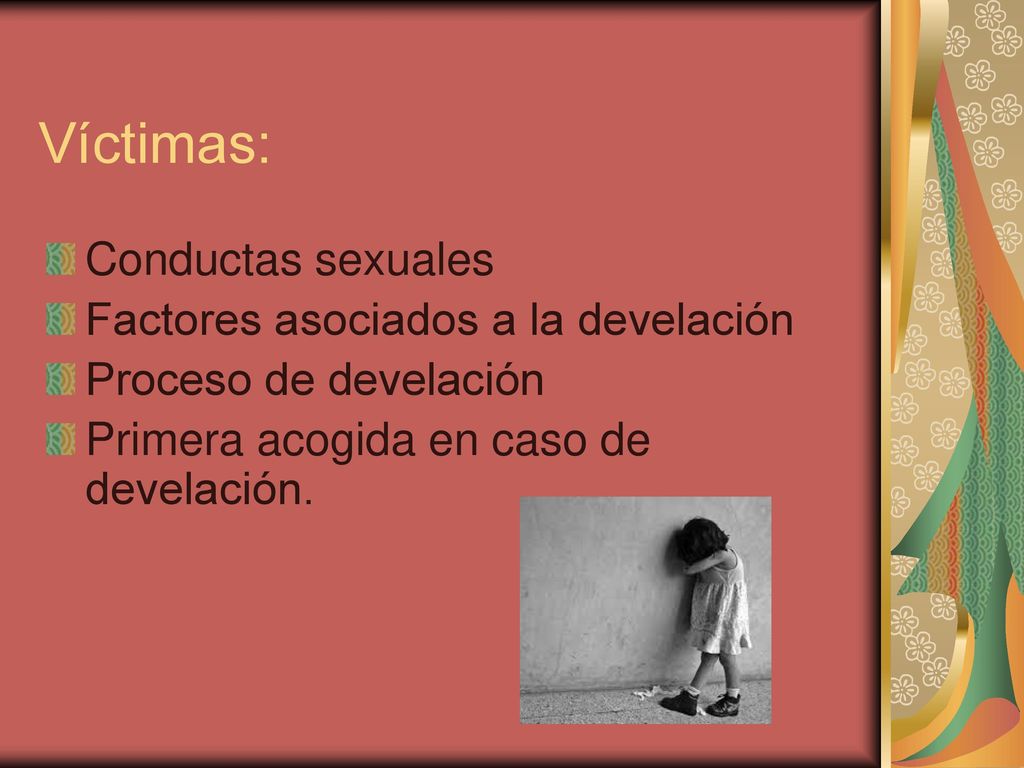 Víctimas:

Conductas sexuales
Factores asociados a la develación
Proceso de develación
Primera acogida en caso de develación.